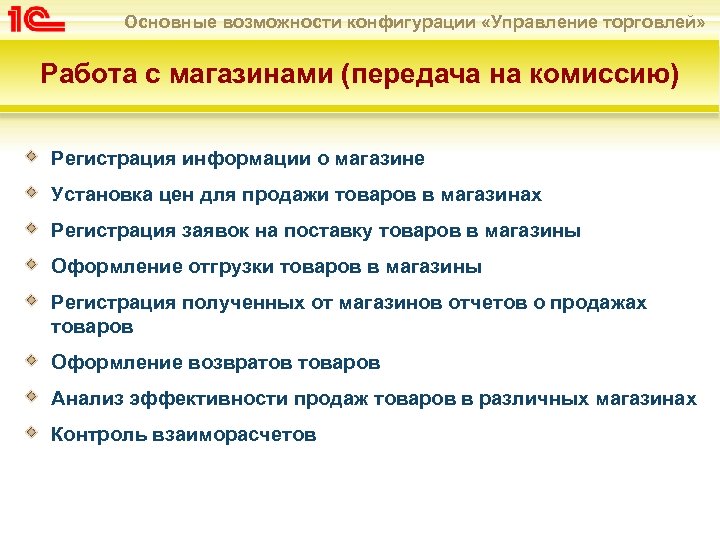 1С

Основные возможности конфигурации «Управление торговлей»

Работа с магазинами (передача на комиссию)

Регистрация информации о магазине

Установка цен для продажи товаров в магазинах

Регистрация заявок на поставку товаров в магазины

Оформление отгрузки товаров в магазины

Регистрация полученных от магазинов отчетов о продажах товаров

Оформление возвратов товаров

Анализ эффективности продаж товаров в различных магазинах

Контроль взаиморасчетов